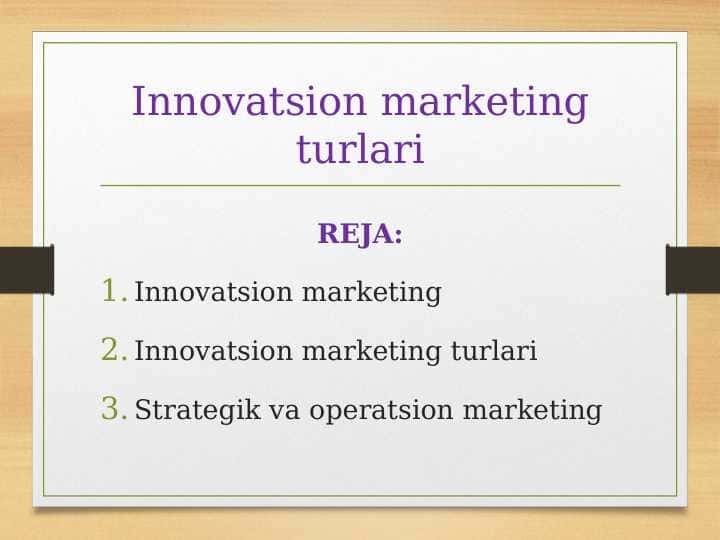 Innovatsion marketing turlari

REJA:

1. Innovatsion marketing
2. Innovatsion marketing turlari
3. Strategik va operatsion marketing